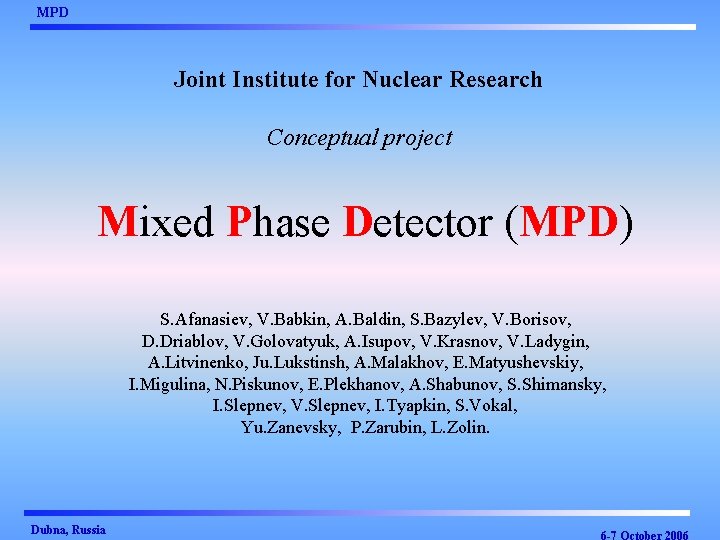 MPD

Joint Institute for Nuclear Research

Conceptual project

Mixed Phase Detector (MPD)

S.Afanasiev, V.Babkin, A.Baldin, S.Bazylev, V.Borisov, D.Driablov, V.Golovatyuk, A.Isupov, V.Krasnov, V.Ladygin, A.Litvinenko, Ju.Lukstinsh, A.Malakhov, E.Matyushevskiy, I.Migulina, N.Piskunov, E.Plekhanov, A.Shabunov, S.Shimansky, I.Slepnev, V.Slepnev, I.Tyapkin, S.Vokal, Yu.Zanevsky, P.Zarubin, L.Zolin.

Dubna, Russia

6-7 October 2006